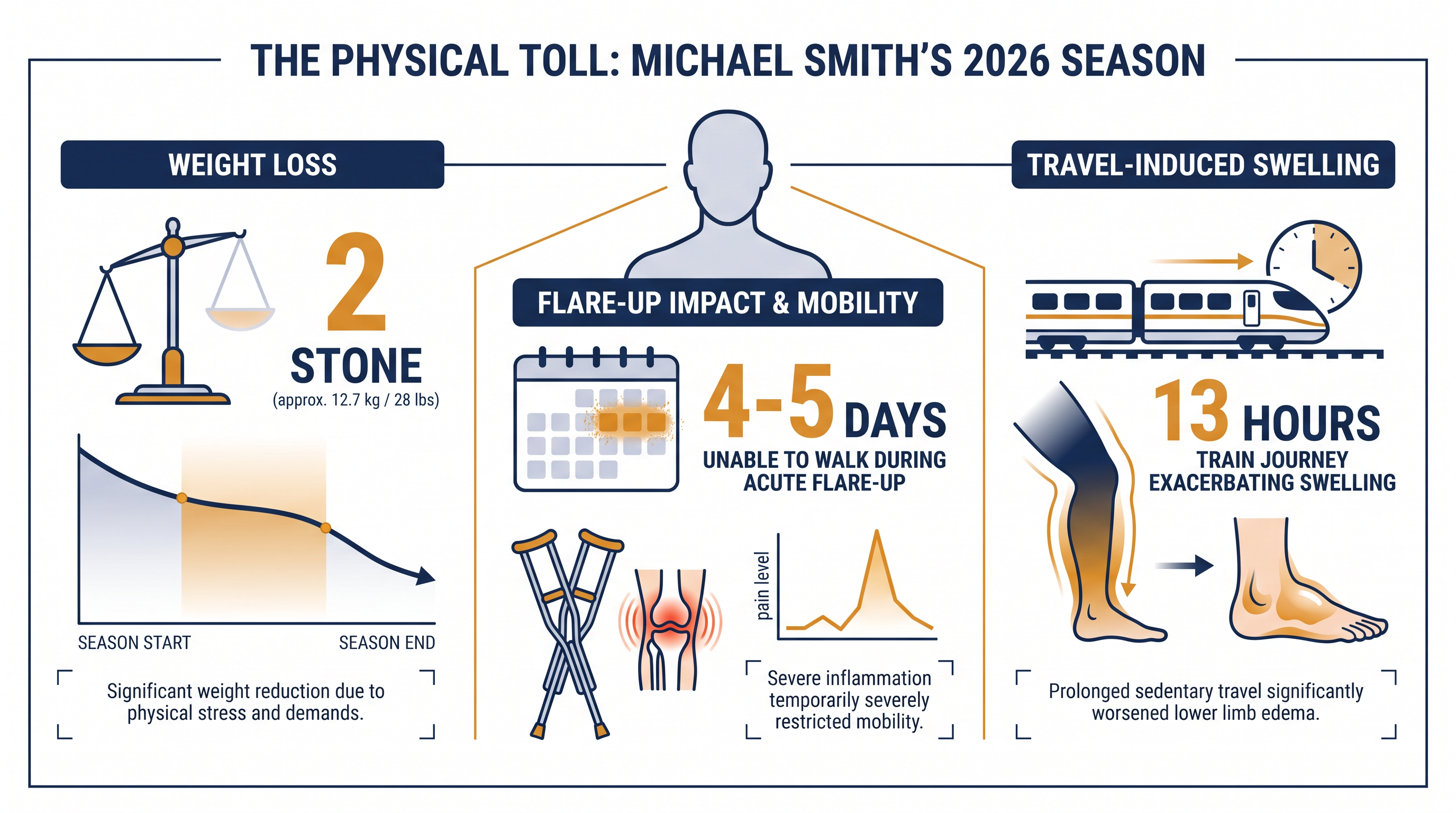 THE PHYSICAL TOLL: MICHAEL SMITH'S 2026 SEASON

WEIGHT LOSS

2 STONE
(approx. 12.7 kg / 28 lbs)

SEASON START
SEASON END

Significant weight reduction due to physical stress and demands.

FLARE-UP IMPACT & MOBILITY

4-5 DAYS
UNABLE TO WALK DURING ACUTE FLARE-UP

pain level

Severe inflammation temporarily severely restricted mobility.

TRAVEL-INDUCED SWELLING

13 HOURS
TRAIN JOURNEY EXACERBATING SWELLING

Prolonged sedentary travel significantly worsened lower limb edema.